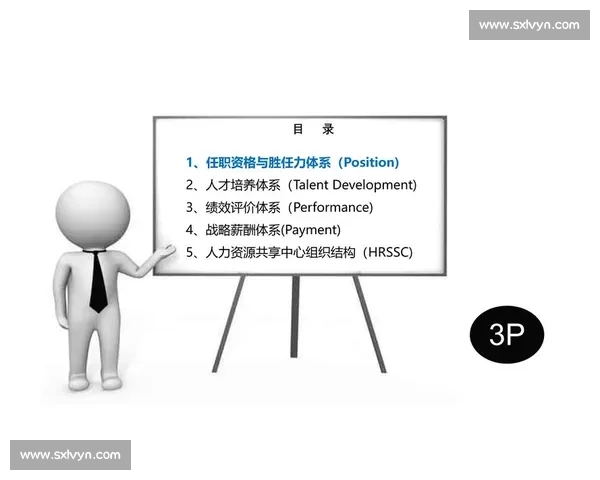 www.sxlvyn.com

目 录

1、任职资格与胜任力体系（Position）
2、人才培养体系（Talent Development）
3、绩效评价体系（Performance）
4、战略薪酬体系(Payment)
5、人力资源共享中心组织结构（HRSSC）

3P

www.sxlvyn.com